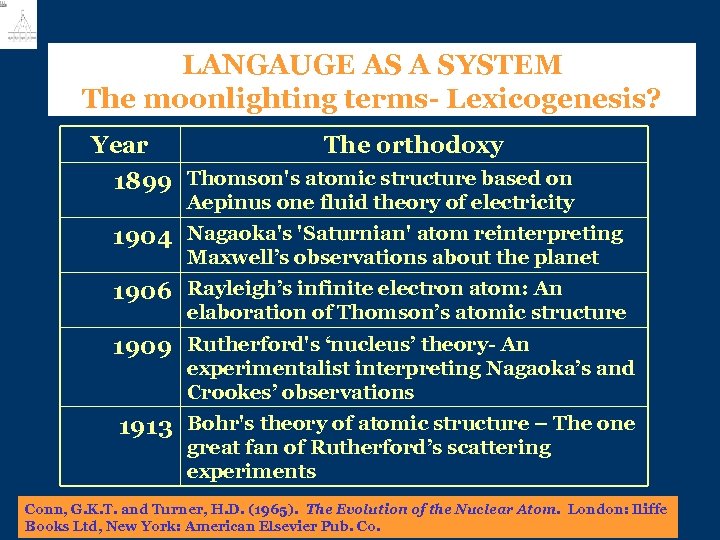 LANGAUGE AS A SYSTEM
The moonlighting terms- Lexicogenesis?

| Year | The orthodoxy |
|---|---|
| 1899 | Thomson's atomic structure based on Aepinus one fluid theory of electricity |
| 1904 | Nagaoka's 'Saturnian' atom reinterpreting Maxwell's observations about the planet |
| 1906 | Rayleigh's infinite electron atom: An elaboration of Thomson's atomic structure |
| 1909 | Rutherford's 'nucleus' theory- An experimentalist interpreting Nagaoka's and Crookes' observations |
| 1913 | Bohr's theory of atomic structure – The one great fan of Rutherford's scattering experiments |

Conn, G.K.T. and Turner, H.D. (1965). The Evolution of the Nuclear Atom. London: Iliffe Books Ltd, New York: American Elsevier Pub. Co.